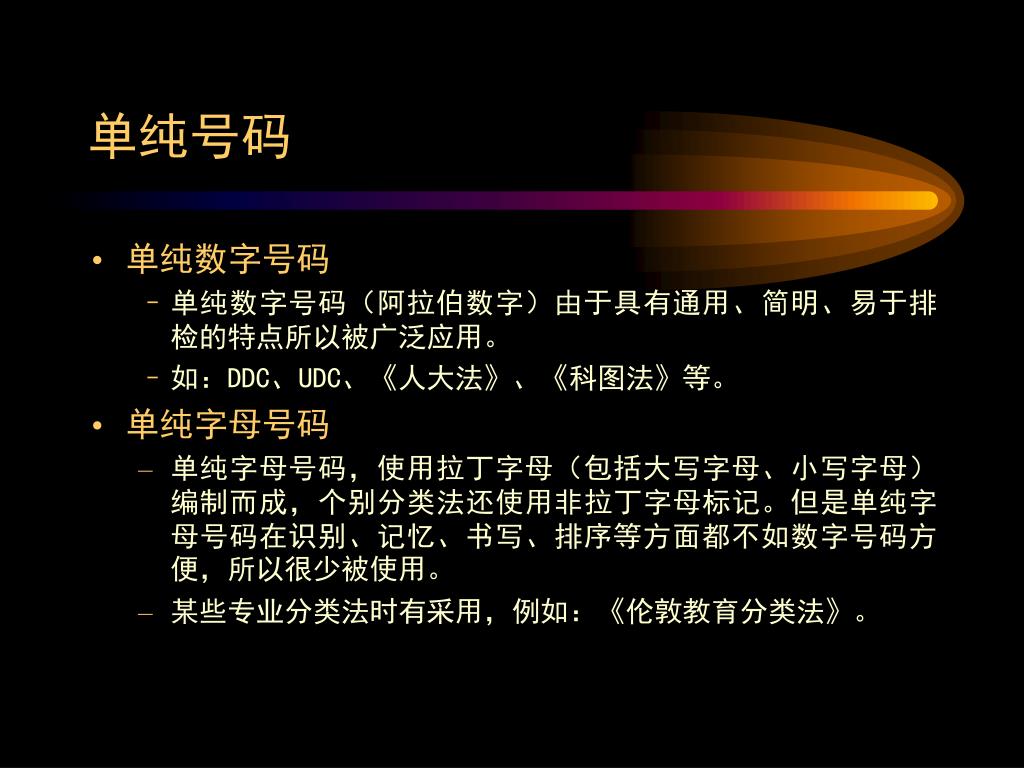 单纯号码

• 单纯数字号码
  – 单纯数字号码（阿拉伯数字）由于具有通用、简明、易于排检的特点所以被广泛应用。
  – 如：DDC、UDC、《人大法》、《科图法》等。
• 单纯字母号码
  – 单纯字母号码，使用拉丁字母（包括大写字母、小写字母）编制而成，个别分类法还使用非拉丁字母标记。但是单纯字母号码在识别、记忆、书写、排序等方面都不如数字号码方便，所以很少被使用。
  – 某些专业分类法时有采用，例如：《伦敦教育分类法》。